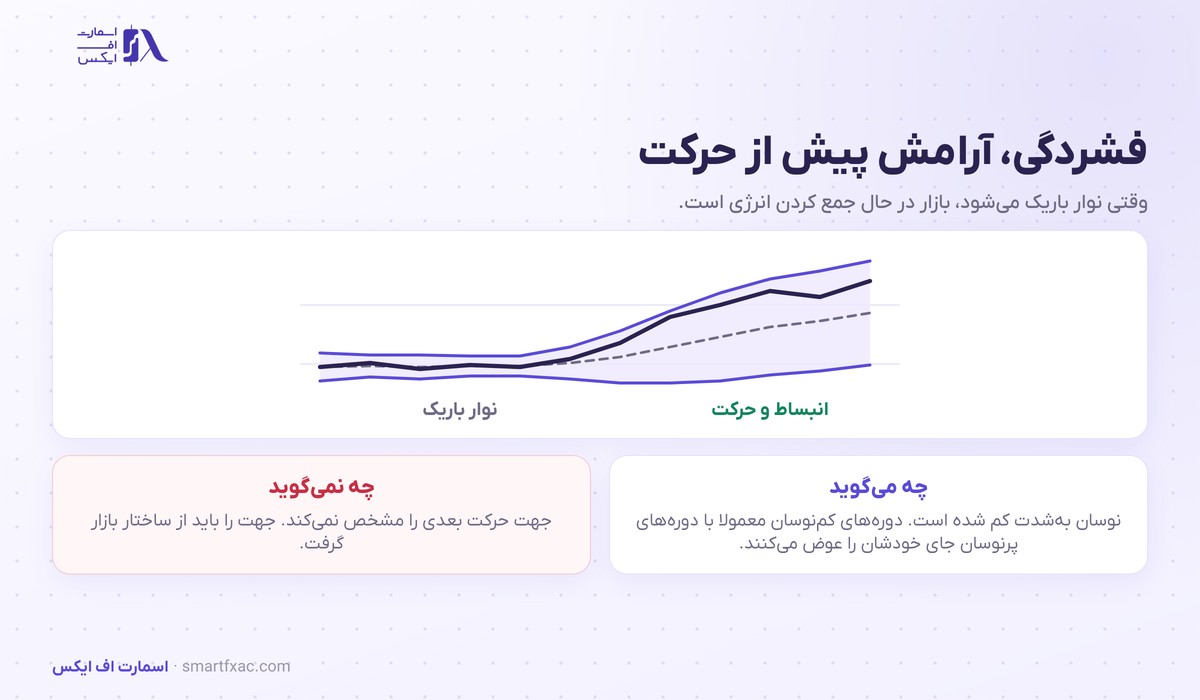 اسمارت
اف
ایکس

فشردگی، آرامش پیش از حرکت

وقتی نوار باریک می‌شود، بازار در حال جمع کردن انرژی است.

نوار باریک
انبساط و حرکت

چه می‌گوید
نوسان به‌شدت کم شده است. دوره‌های کم‌نوسان معمولا با دوره‌های پرنوسان جای خودشان را عوض می‌کنند.

چه نمی‌گوید
جهت حرکت بعدی را مشخص نمی‌کند. جهت را باید از ساختار بازار گرفت.

اسمارت اف ایکس · smartfxac.com